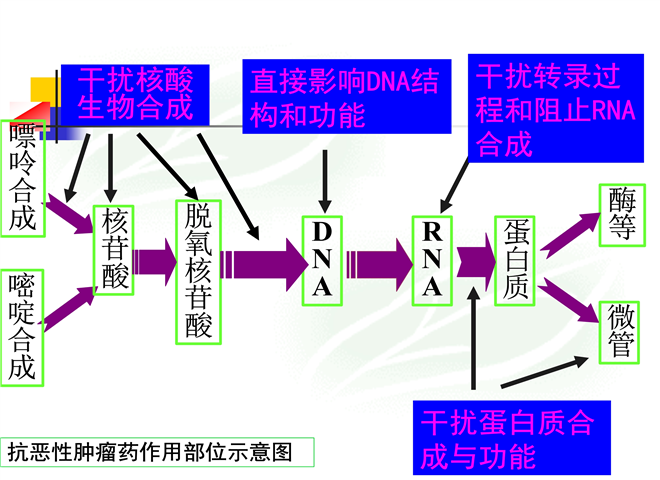 干扰核酸生物合成

直接影响DNA结构和功能

干扰转录过程和阻止RNA合成

嘌呤合成

嘧啶合成

核苷酸

脱氧核苷酸

DNA

RNA

蛋白质

酶等

微管

干扰蛋白质合成与功能

抗恶性肿瘤药作用部位示意图